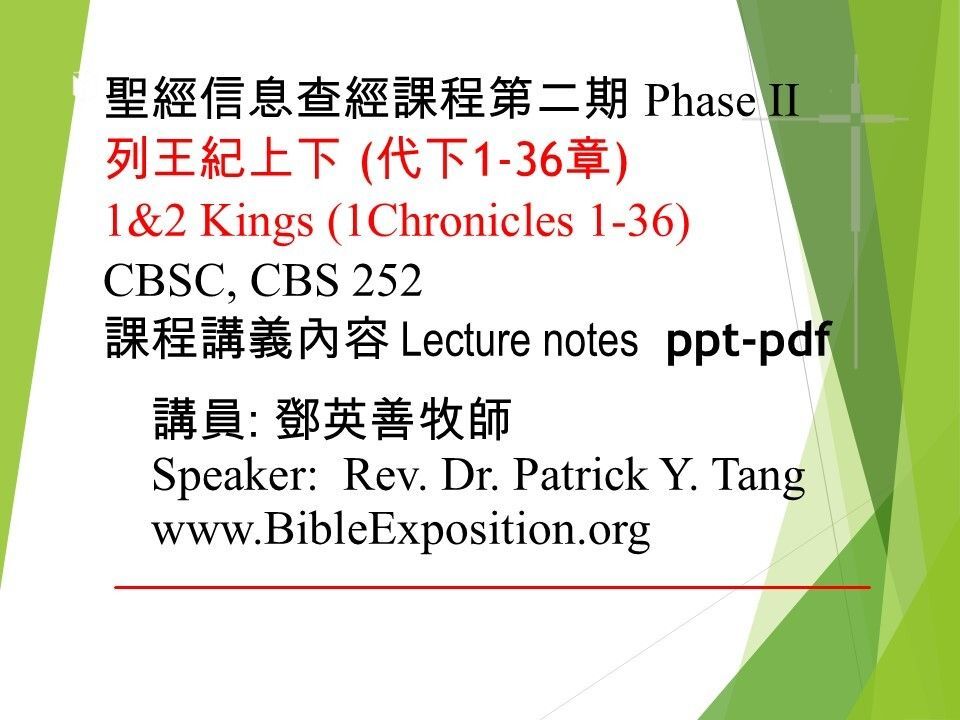 聖經信息查經課程第二期 Phase II
列王紀上下 (代下1-36章)
1&2 Kings (1Chronicles 1-36)
CBSC, CBS 252
課程講義內容 Lecture notes ppt-pdf

講員: 鄧英善牧師
Speaker: Rev. Dr. Patrick Y. Tang
www.BibleExposition.org